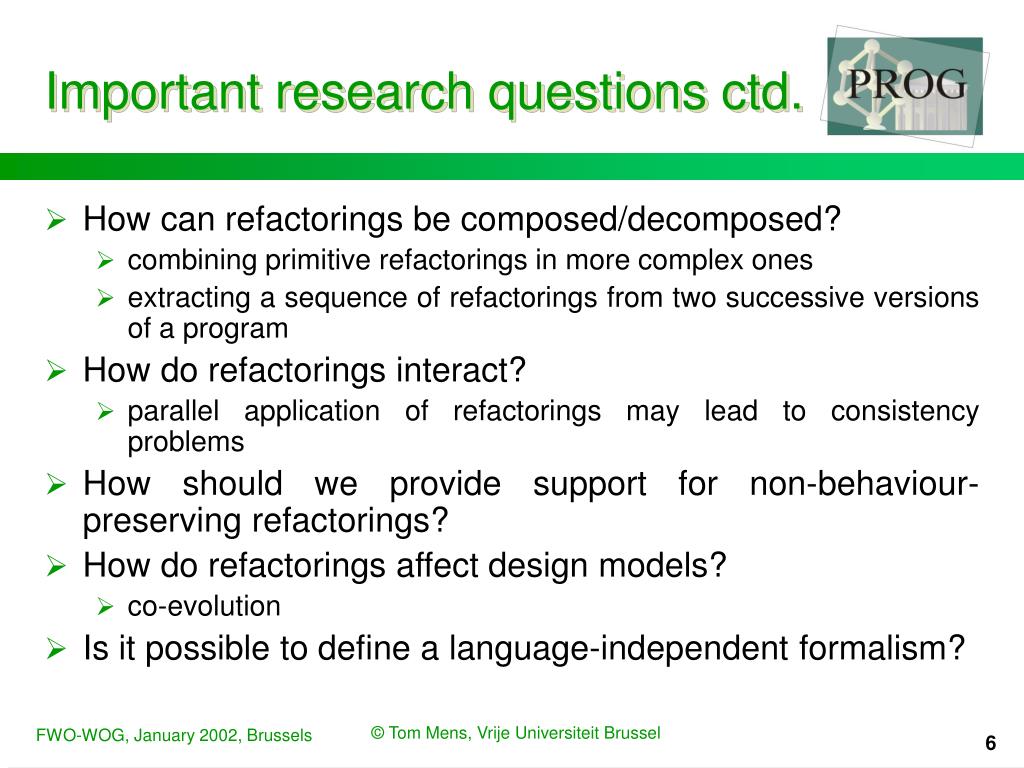 Important research questions ctd.

PROG

➢ How can refactorings be composed/decomposed?
  ➢ combining primitive refactorings in more complex ones
  ➢ extracting a sequence of refactorings from two successive versions of a program
➢ How do refactorings interact?
  ➢ parallel application of refactorings may lead to consistency problems
➢ How should we provide support for non-behaviour-preserving refactorings?
➢ How do refactorings affect design models?
  ➢ co-evolution
➢ Is it possible to define a language-independent formalism?

FWO-WOG, January 2002, Brussels

© Tom Mens, Vrije Universiteit Brussel

6